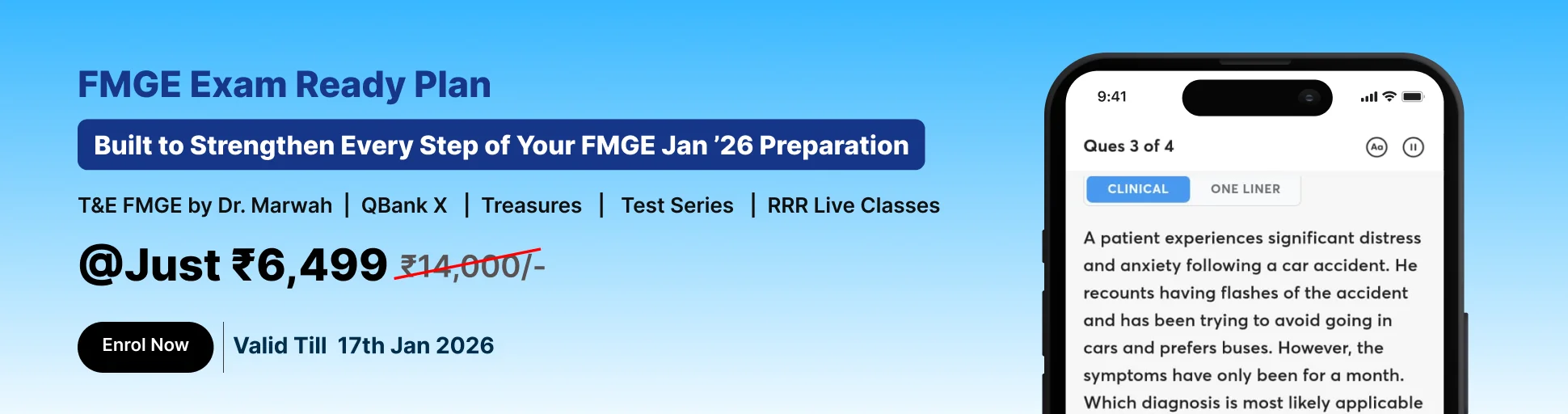 FMGE Exam Ready Plan

Built to Strengthen Every Step of Your FMGE Jan '26 Preparation

T&E FMGE by Dr. Marwah | QBank X | Treasures | Test Series | RRR Live Classes

@Just ₹6,499 ₹14,000/-

Enrol Now

Valid Till 17th Jan 2026

9:41

Ques 3 of 4

Aa

CLINICAL

ONE LINER

A patient experiences significant distress and anxiety following a car accident. He recounts having flashes of the accident and has been trying to avoid going in cars and prefers buses. However, the symptoms have only been for a month. Which diagnosis is most likely applicable